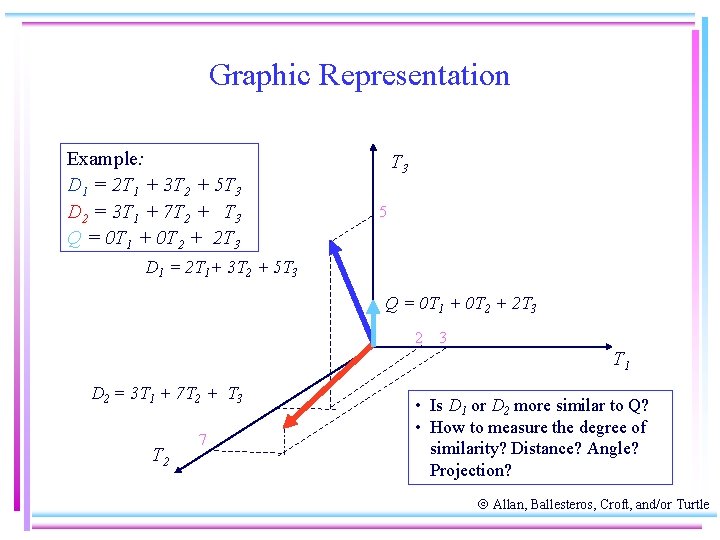 Graphic Representation

Example:
$D_1 = 2T_1 + 3T_2 + 5T_3$
$D_2 = 3T_1 + 7T_2 + T_3$
$Q = 0T_1 + 0T_2 + 2T_3$

$T_3$

5

$D_1 = 2T_1 + 3T_2 + 5T_3$

$Q = 0T_1 + 0T_2 + 2T_3$

2 3

$T_1$

$D_2 = 3T_1 + 7T_2 + T_3$

7

$T_2$

• Is $D_1$ or $D_2$ more similar to Q?
• How to measure the degree of similarity? Distance? Angle? Projection?

© Allan, Ballesteros, Croft, and/or Turtle